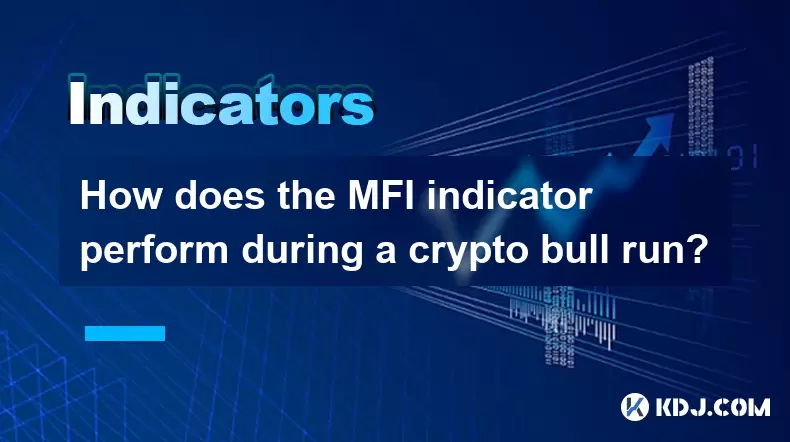 Indicators

How does the MFI indicator perform during a crypto bull run?

KDJ.COM